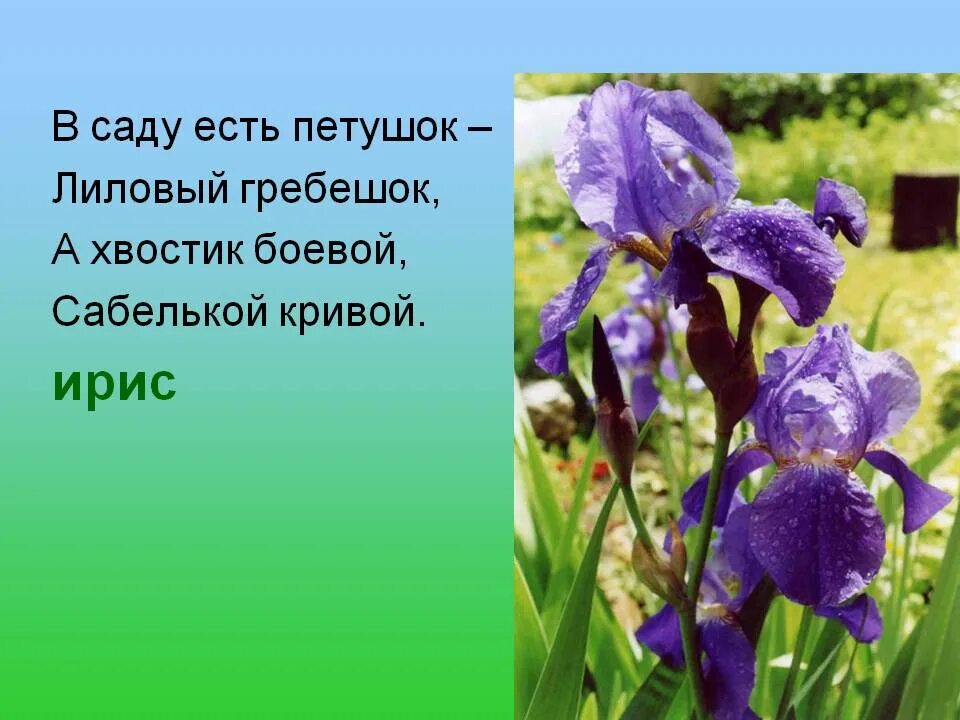 В саду есть петушок –
Лиловый гребешок,
А хвостик боевой,
Сабелькой кривой.

ирис